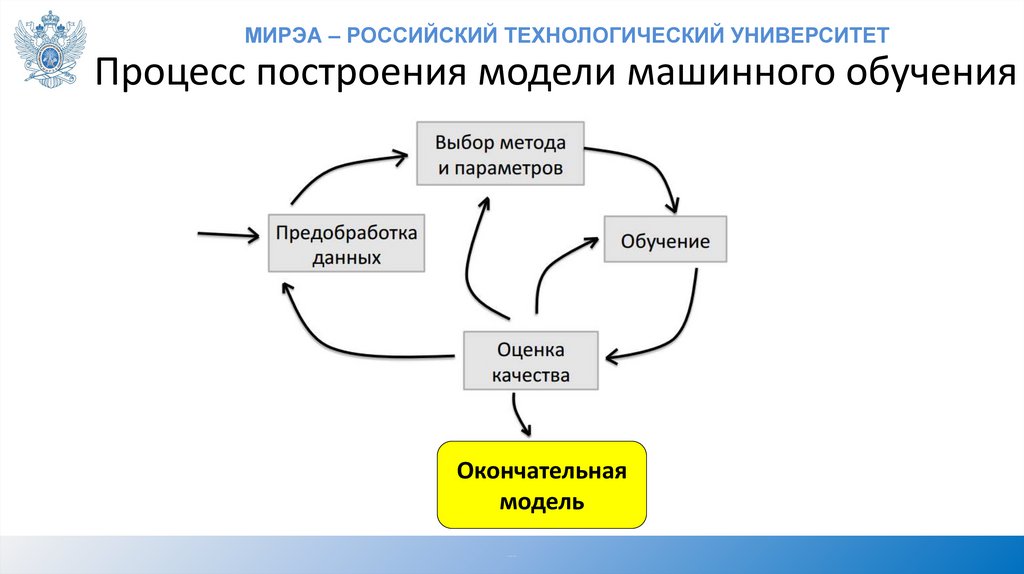 МИРЭА – РОССИЙСКИЙ ТЕХНОЛОГИЧЕСКИЙ УНИВЕРСИТЕТ

Процесс построения модели машинного обучения

Выбор метода и параметров

Предобработка данных

Обучение

Оценка качества

Окончательная модель